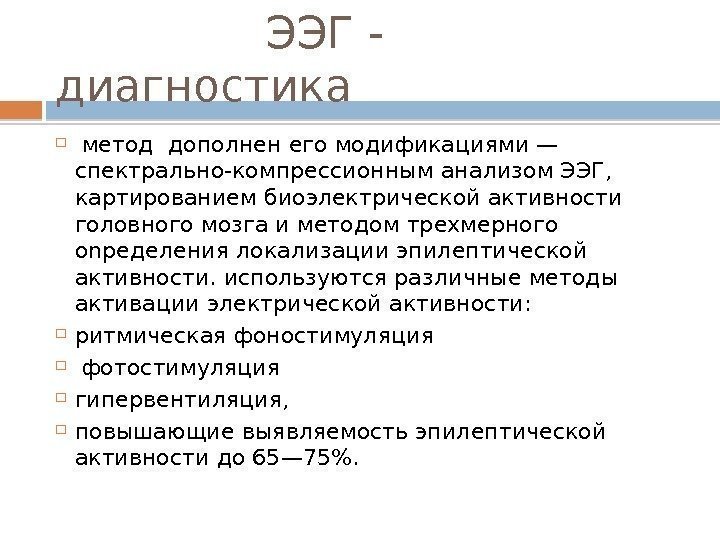 ЭЭГ - диагностика

метод дополнен его модификациями — спектрально-компрессионным анализом ЭЭГ, картированием биоэлектрической активности головного мозга и методом трехмерного определения локализации эпилептической активности. используются различные методы активации электрической активности:

ритмическая фоностимуляция

фотостимуляция

гипервентиляция,

повышающие выявляемость эпилептической активности до 65—75%.